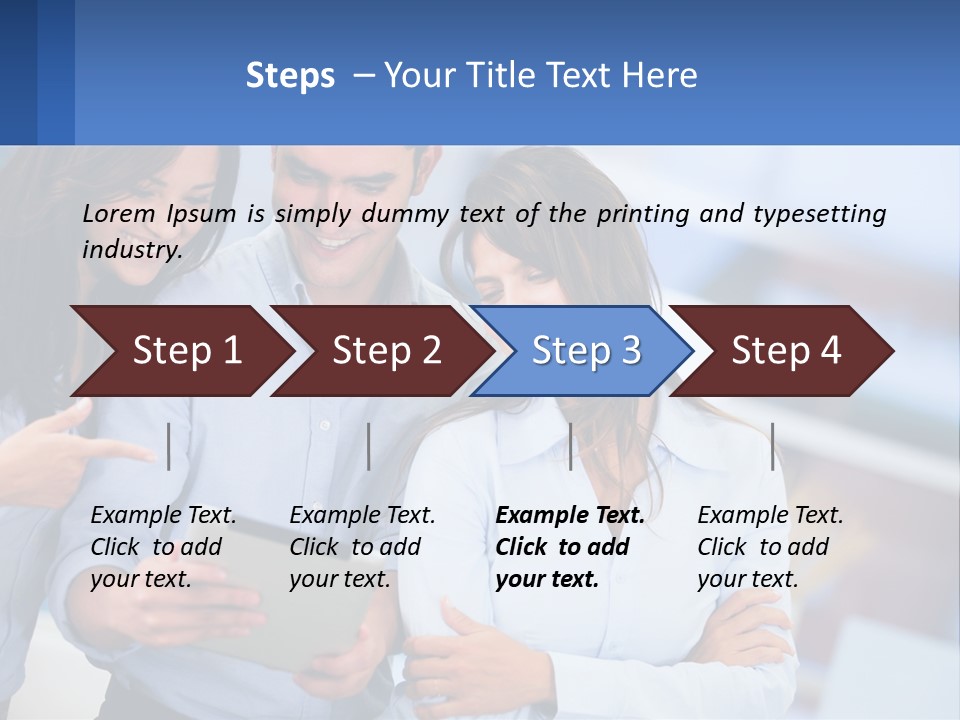 Steps – Your Title Text Here

Lorem Ipsum is simply dummy text of the printing and typesetting industry.

Step 1

Step 2

Step 3

Step 4

Example Text. Click to add your text.

Example Text. Click to add your text.

Example Text. Click to add your text.

Example Text. Click to add your text.